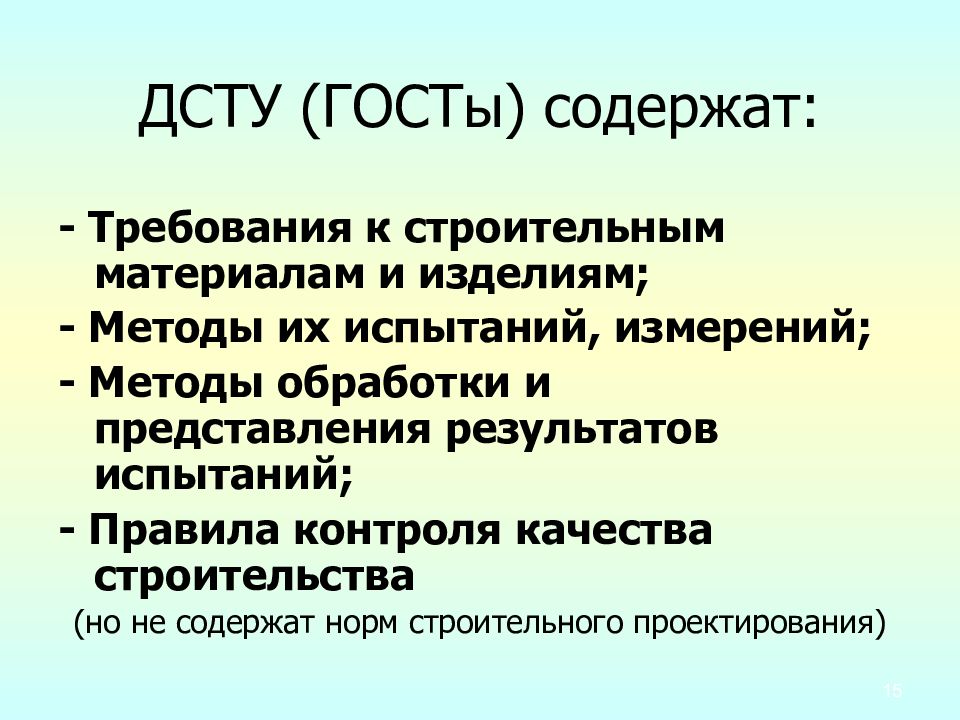 ДСТУ (ГОСТы) содержат:

- Требования к строительным материалам и изделиям;
- Методы их испытаний, измерений;
- Методы обработки и представления результатов испытаний;
- Правила контроля качества строительства
(но не содержат норм строительного проектирования)

15